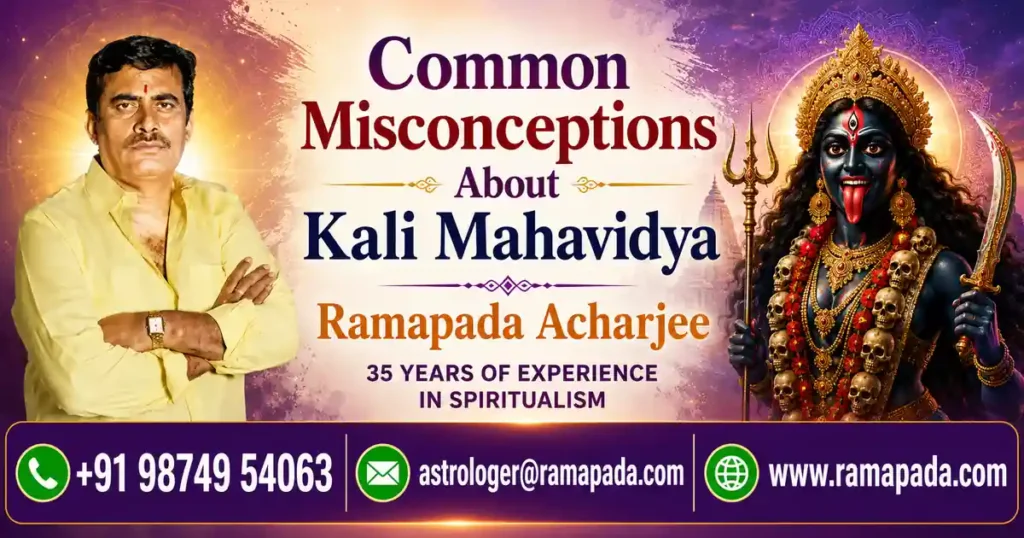 Common Misconceptions About Kali Mahavidya

Ramapada Acharjee

35 YEARS OF EXPERIENCE IN SPIRITUALISM

+91 98749 54063

astrologer@ramapada.com

www.ramapada.com